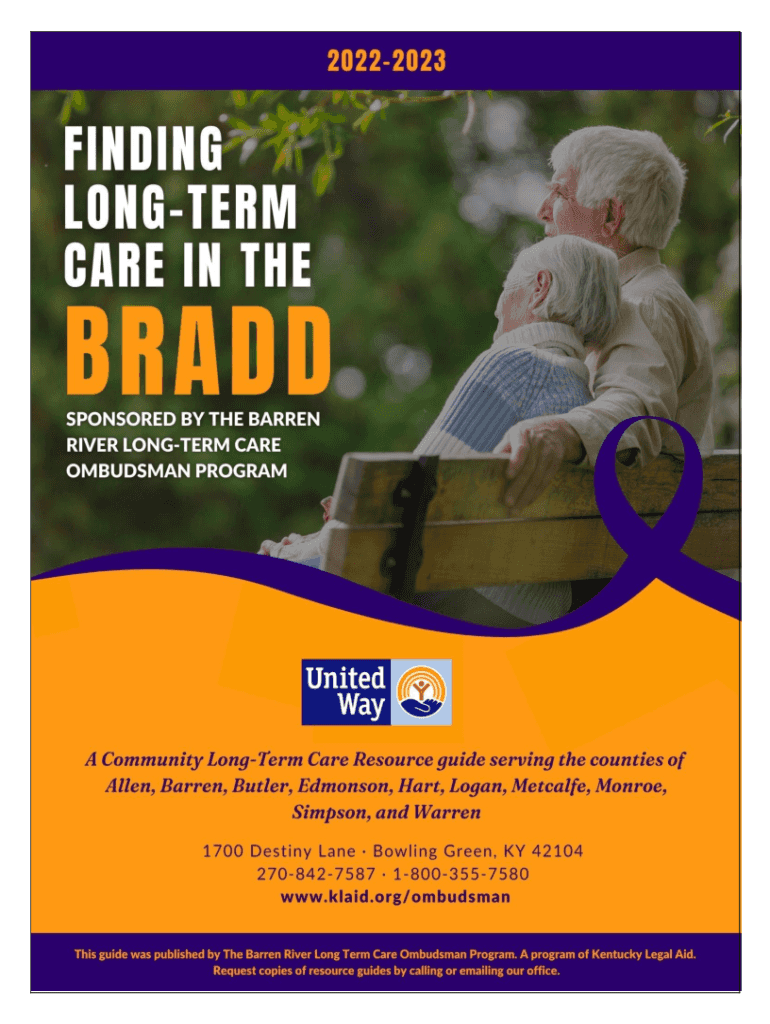 2022-2023

FINDING LONG-TERM CARE IN THE

BRADD

SPONSORED BY THE BARREN RIVER LONG-TERM CARE OMBUDSMAN PROGRAM

United Way

A Community Long-Term Care Resource guide serving the counties of Allen, Barren, Butler, Edmonson, Hart, Logan, Metcalfe, Monroe, Simpson, and Warren

1700 Destiny Lane · Bowling Green, KY 42104
270-842-7587 · 1-800-355-7580
www.klaid.org/ombudsman

This guide was published by The Barren River Long Term Care Ombudsman Program. A program of Kentucky Legal Aid. Request copies of resource guides by calling or emailing our office.